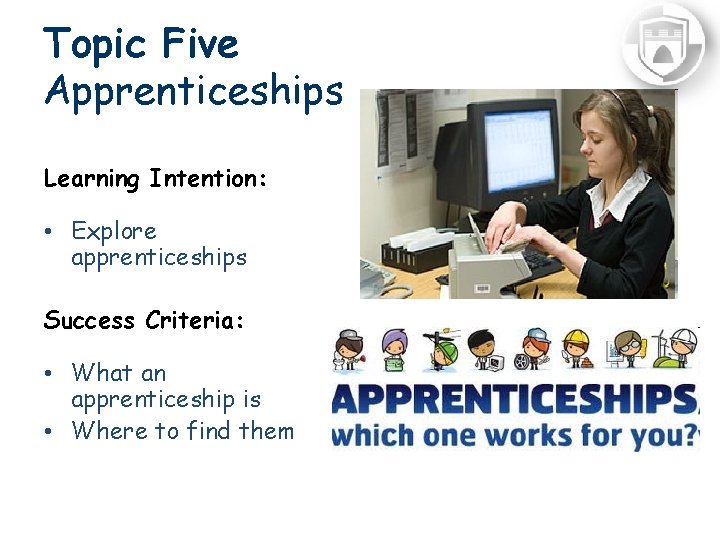 Topic Five
Apprenticeships

Learning Intention:

• Explore apprenticeships

Success Criteria:

• What an apprenticeship is
• Where to find them

APPRENTICESHIPS
which one works for you?